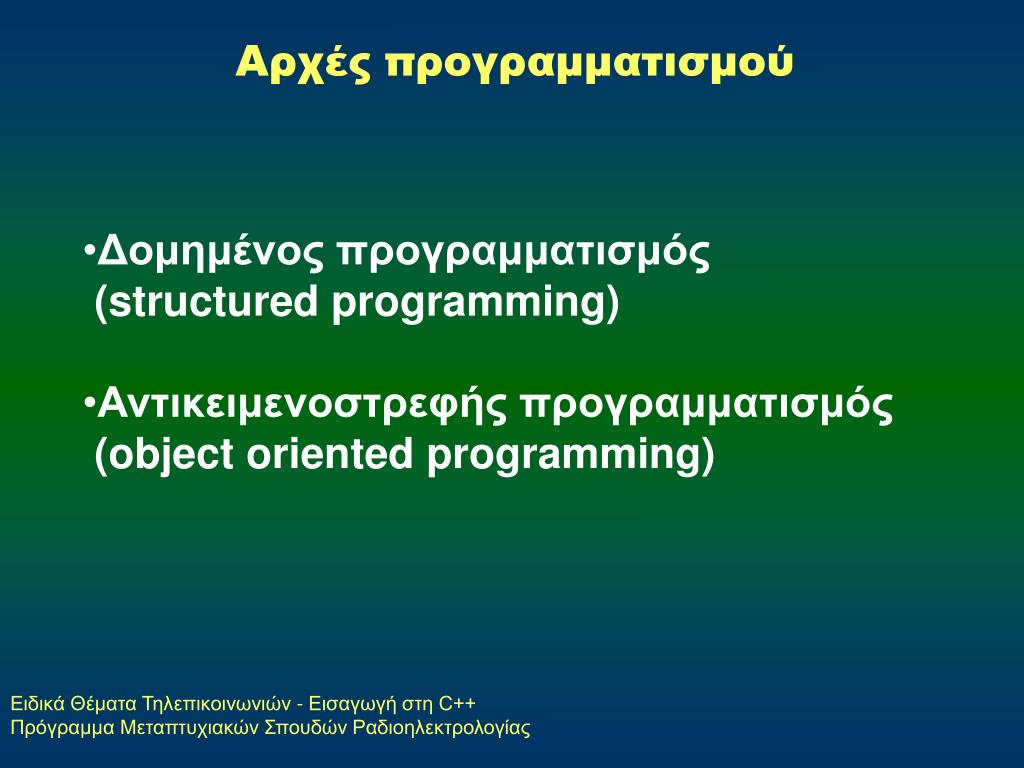 Αρχές προγραμματισμού

•Δομημένος προγραμματισμός (structured programming)

•Αντικειμενοστρεφής προγραμματισμός (object oriented programming)

Ειδικά Θέματα Τηλεπικοινωνιών - Εισαγωγή στη C++
Πρόγραμμα Μεταπτυχιακών Σπουδών Ραδιοηλεκτρολογίας